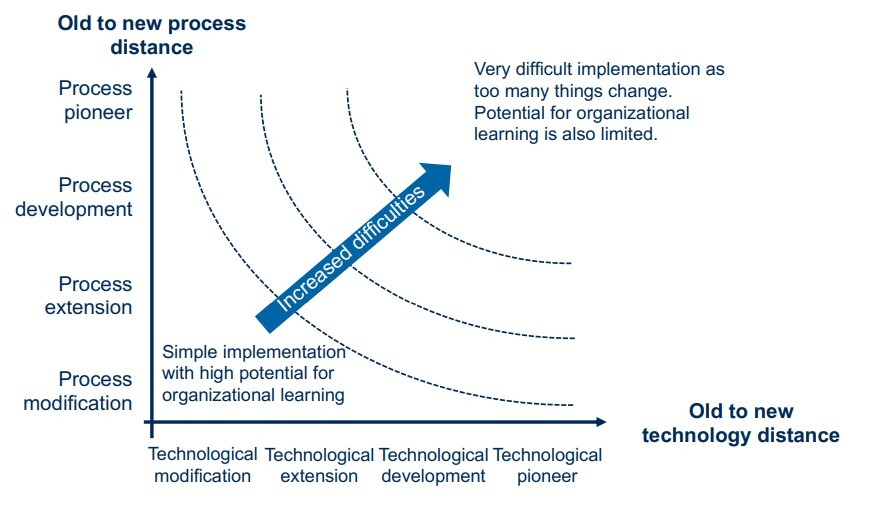 Old to new process distance

Process pioneer

Process development

Process extension

Process modification

Very difficult implementation as too many things change. Potential for organizational learning is also limited.

Increased difficulties

Simple implementation with high potential for organizational learning

Old to new technology distance

Technological modification

Technological extension

Technological development

Technological pioneer